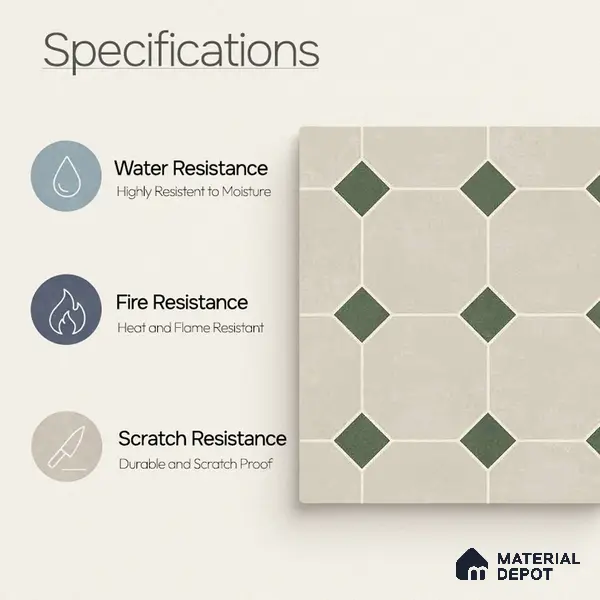 Specifications

Water Resistance
Highly Resistent to Moisture

Fire Resistance
Heat and Flame Resistant

Scratch Resistance
Durable and Scratch Proof

MATERIAL DEPOT